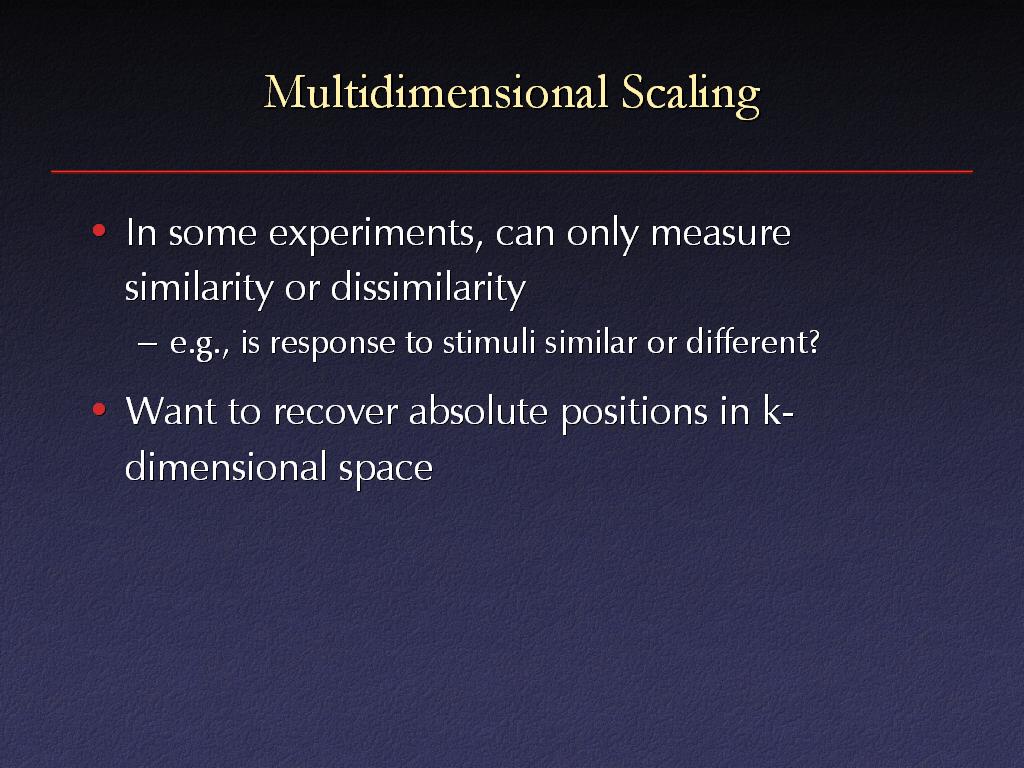 Multidimensional Scaling

• In some experiments, can only measure similarity or dissimilarity

– e.g., is response to stimuli similar or different?

• Want to recover absolute positions in k-dimensional space